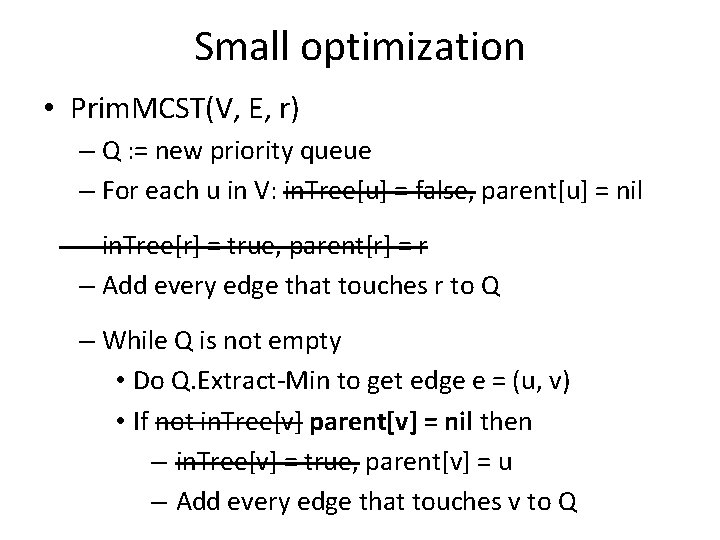 Small optimization

• PrimMCST(V, E, r)
  – Q := new priority queue
  – For each u in V: ~~inTree[u] = false,~~ parent[u] = nil
  ~~– inTree[r] = true, parent[r] = r~~
  – Add every edge that touches r to Q
  – While Q is not empty
    • Do Q.Extract-Min to get edge e = (u, v)
    • If ~~not inTree[v]~~ **parent[v] = nil** then
      – ~~inTree[v] = true,~~ parent[v] = u
      – Add every edge that touches v to Q